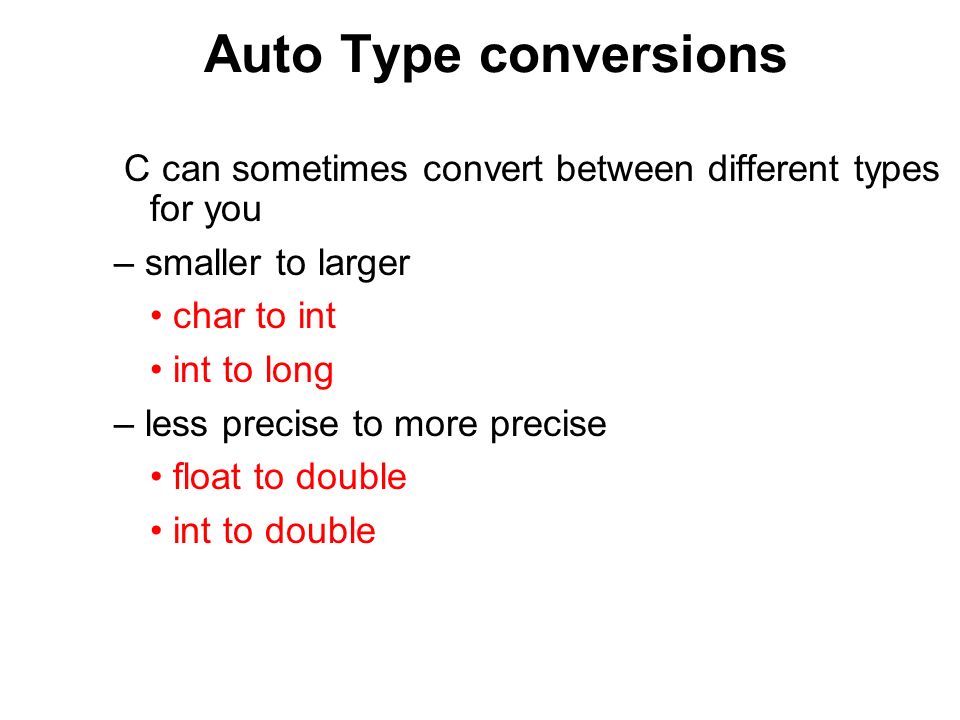 Auto Type conversions

C can sometimes convert between different types for you

– smaller to larger

• char to int

• int to long

– less precise to more precise

• float to double

• int to double